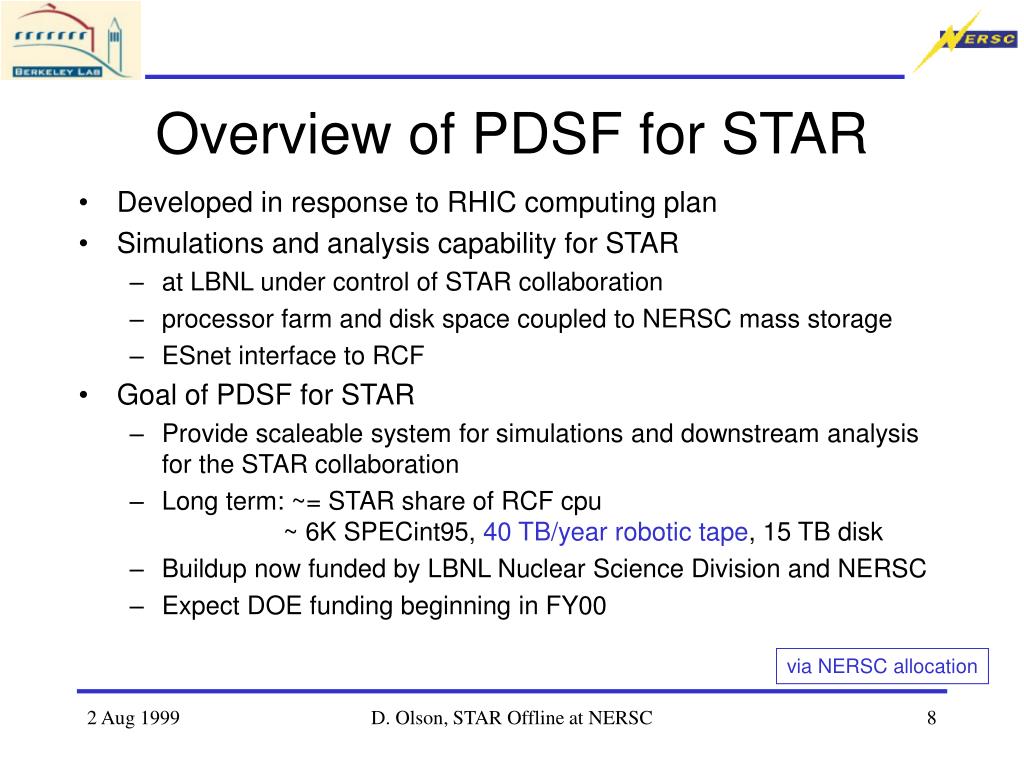 BERKELEY LAB

NERSC

Overview of PDSF for STAR

• Developed in response to RHIC computing plan
• Simulations and analysis capability for STAR
– at LBNL under control of STAR collaboration
– processor farm and disk space coupled to NERSC mass storage
– ESnet interface to RCF
• Goal of PDSF for STAR
– Provide scaleable system for simulations and downstream analysis for the STAR collaboration
– Long term: ~= STAR share of RCF cpu
~ 6K SPECint95, 40 TB/year robotic tape, 15 TB disk
– Buildup now funded by LBNL Nuclear Science Division and NERSC
– Expect DOE funding beginning in FY00

via NERSC allocation

2 Aug 1999

D. Olson, STAR Offline at NERSC

8